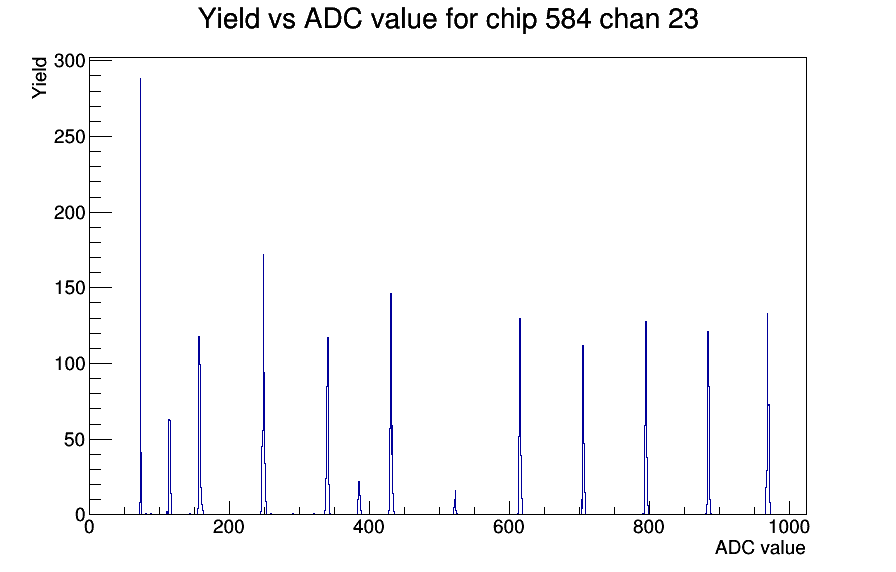 Yield vs ADC value for chip 584 chan 23

Yield

300
250
200
150
100
50
0

0
200
400
600
800
1000

ADC value